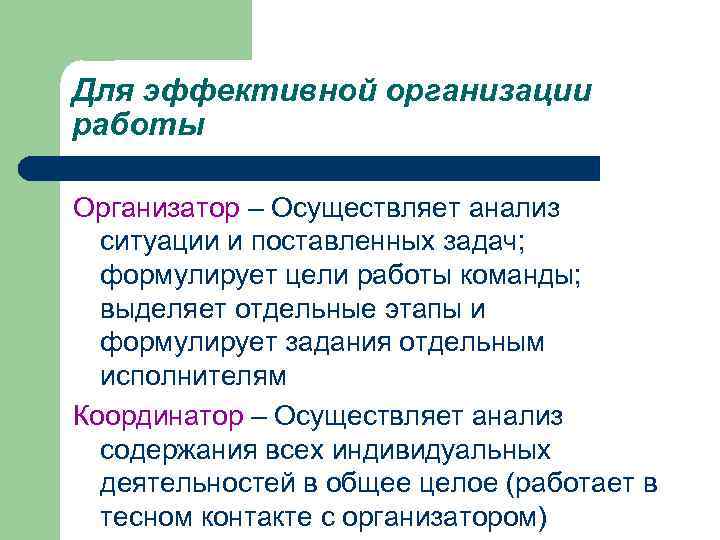 Для эффективной организации работы

Организатор – Осуществляет анализ ситуации и поставленных задач; формулирует цели работы команды; выделяет отдельные этапы и формулирует задания отдельным исполнителям

Координатор – Осуществляет анализ содержания всех индивидуальных деятельностей в общее целое (работает в тесном контакте с организатором)